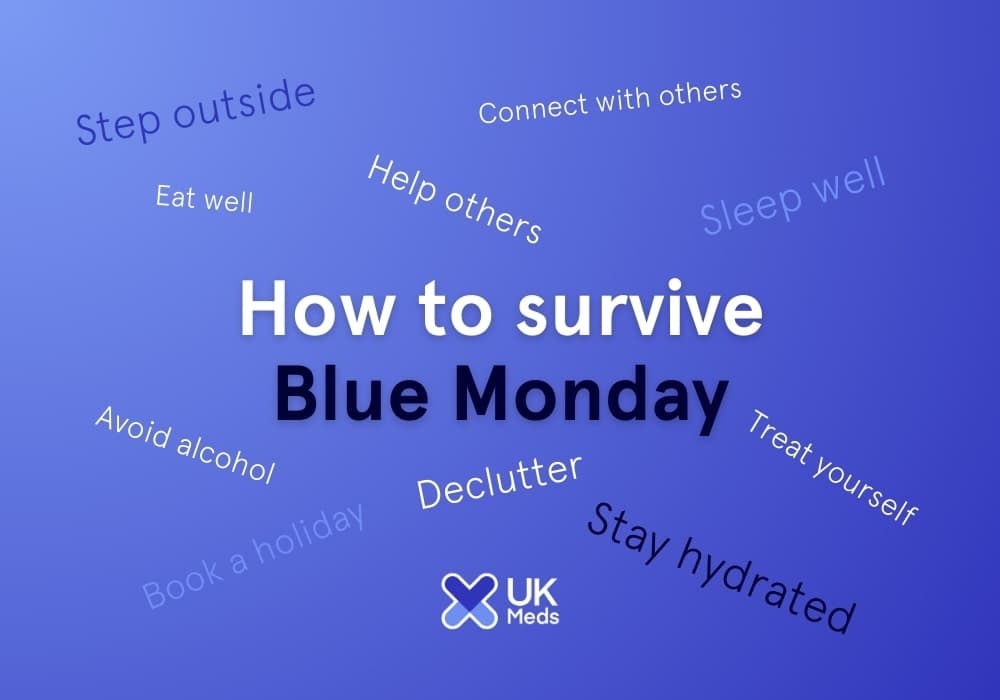 Step outside

Connect with others

Eat well

Help others

Sleep well

How to survive
Blue Monday

Avoid alcohol

Treat yourself

Declutter

Book a holiday

Stay hydrated

UK Meds